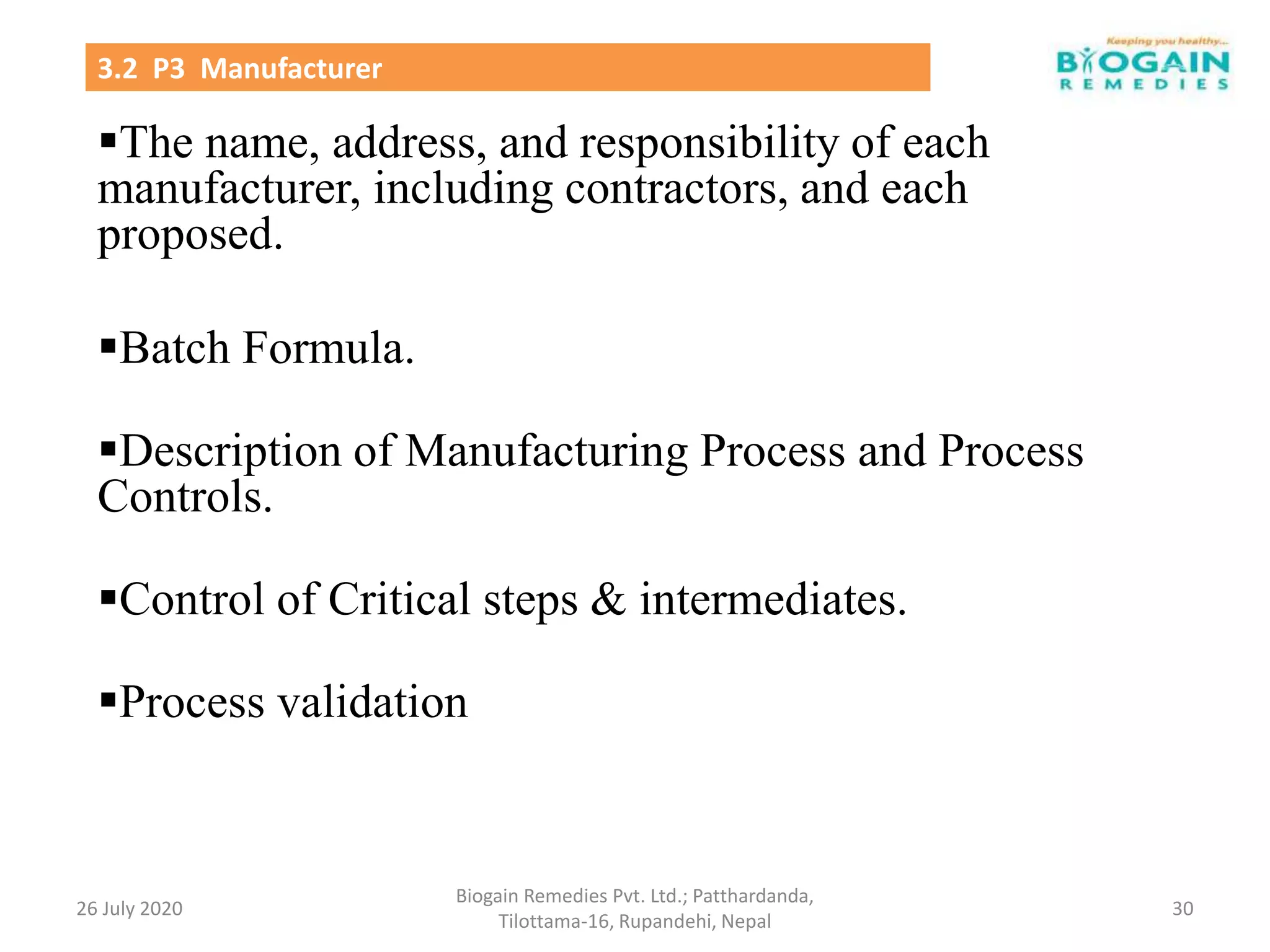 3.2 P3 Manufacturer

Keeping you healthy...
BIOGAIN
REMEDIES

▪The name, address, and responsibility of each manufacturer, including contractors, and each proposed.

▪Batch Formula.

▪Description of Manufacturing Process and Process Controls.

▪Control of Critical steps & intermediates.

▪Process validation

26 July 2020

Biogain Remedies Pvt. Ltd.; Patthardanda, Tilottama-16, Rupandehi, Nepal

30